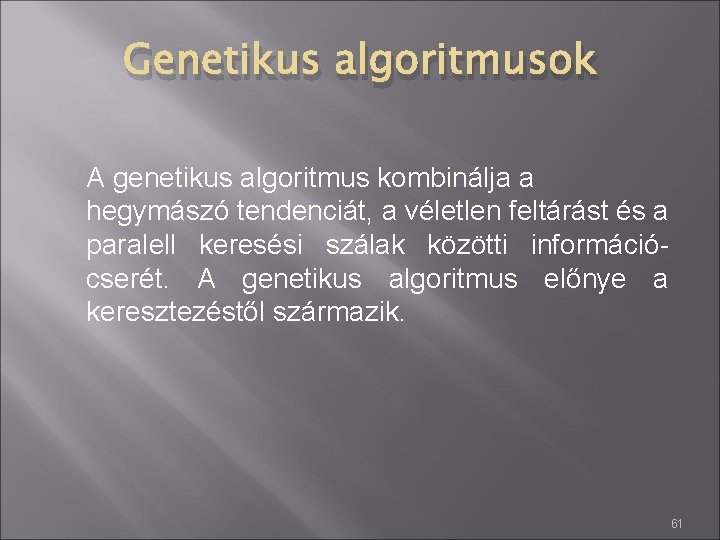 Genetikus algoritmusok

A genetikus algoritmus kombinálja a hegymászó tendenciát, a véletlen feltárást és a paralell keresési szálak közötti információcserét. A genetikus algoritmus előnye a keresztezéstől származik.

61